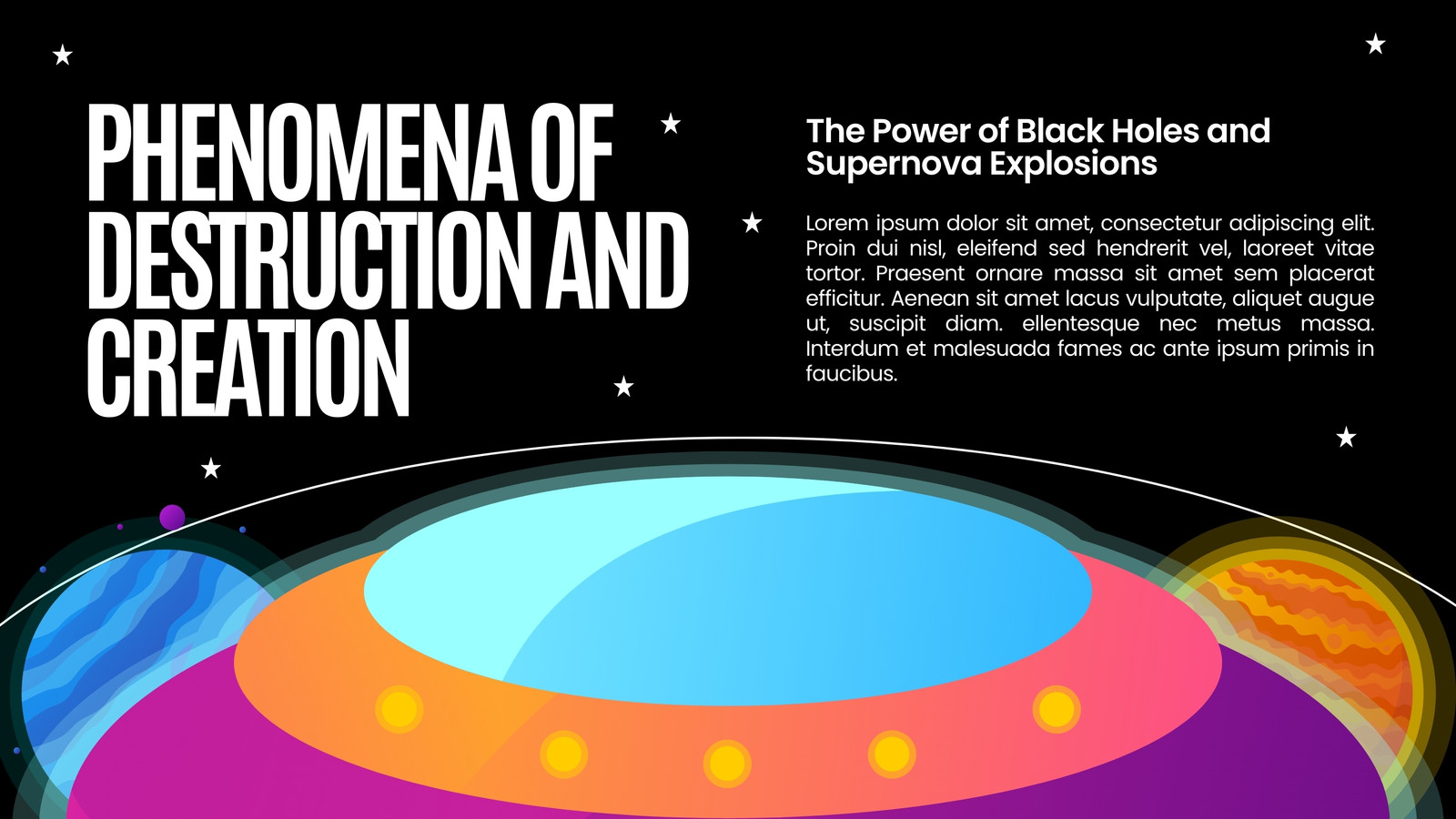 PHENOMENA OF DESTRUCTION AND CREATION

The Power of Black Holes and Supernova Explosions

Lorem ipsum dolor sit amet, consectetur adipiscing elit. Proin dui nisl, eleifend sed hendrerit vel, laoreet vitae tortor. Praesent ornare massa sit amet sem placerat efficitur. Aenean sit amet lacus vulputate, aliquet augue ut, suscipit diam. ellentesque nec metus massa. Interdum et malesuada fames ac ante ipsum primis in faucibus.